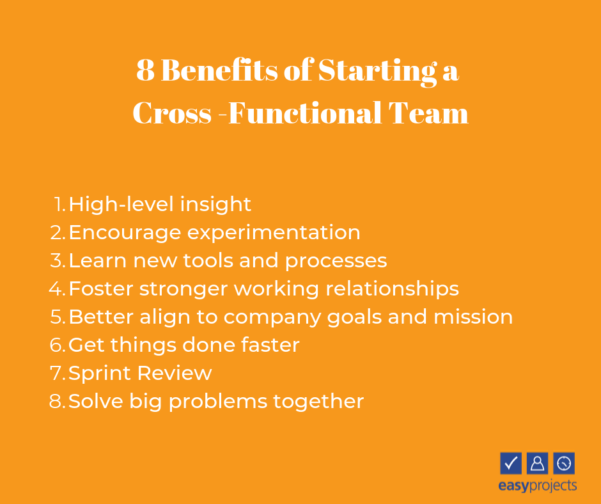 8 Benefits of Starting a Cross -Functional Team

1. High-level insight
2. Encourage experimentation
3. Learn new tools and processes
4. Foster stronger working relationships
5. Better align to company goals and mission
6. Get things done faster
7. Sprint Review
8. Solve big problems together

easyprojects